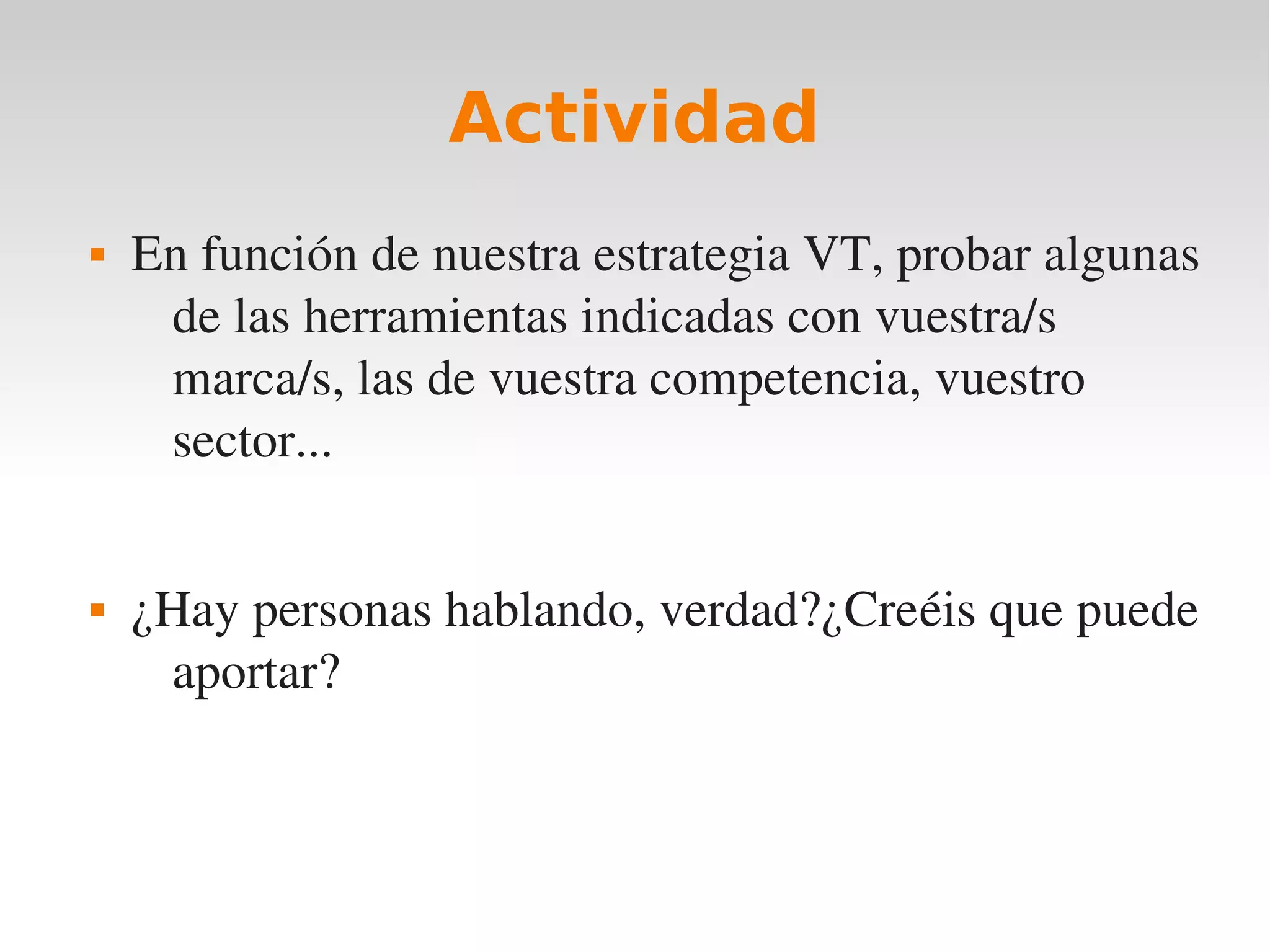 Actividad

▪ En función de nuestra estrategia VT, probar algunas de las herramientas indicadas con vuestra/s marca/s, las de vuestra competencia, vuestro sector...

▪ ¿Hay personas hablando, verdad?¿Creéis que puede aportar?